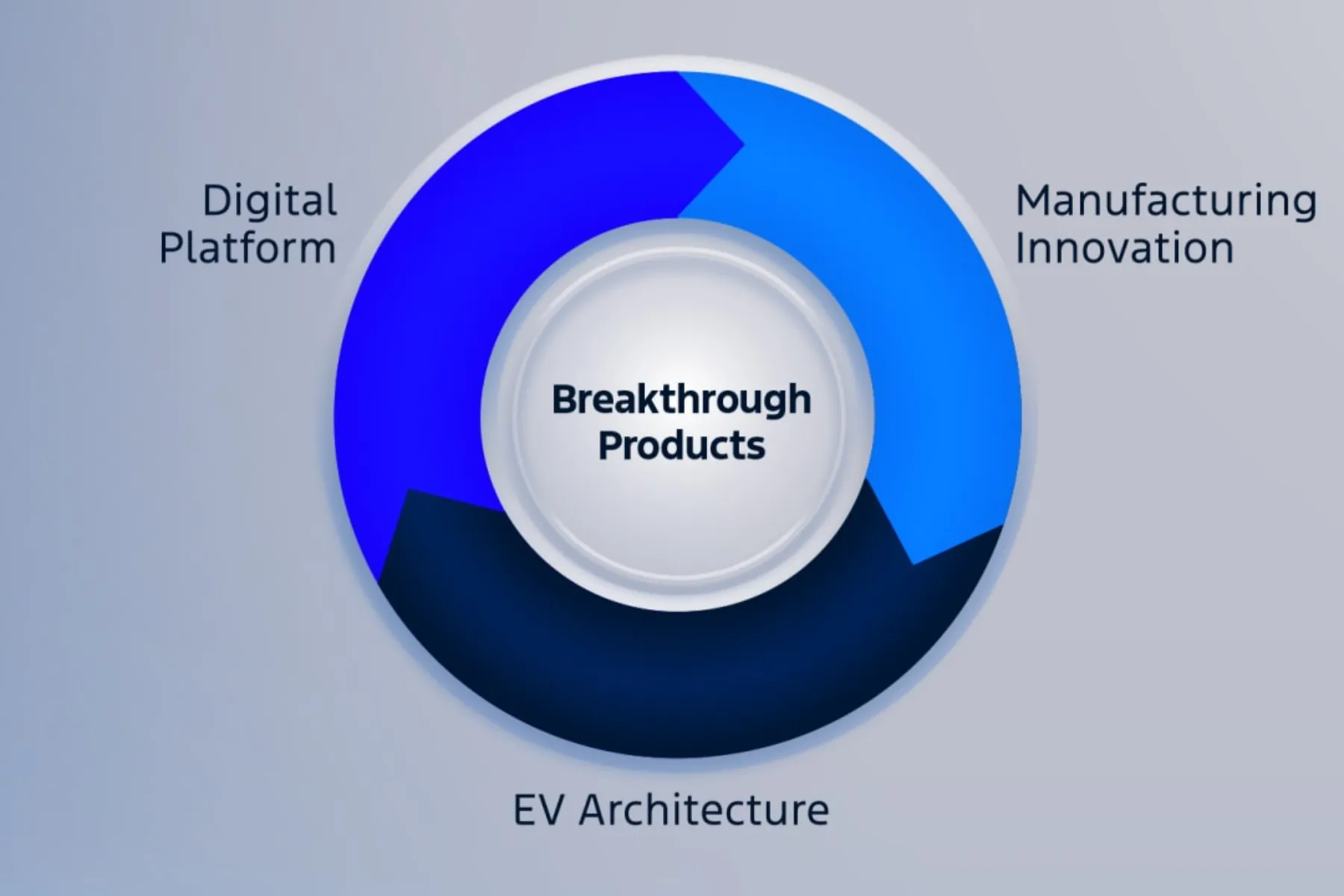 Digital Platform

Manufacturing Innovation

Breakthrough Products

EV Architecture